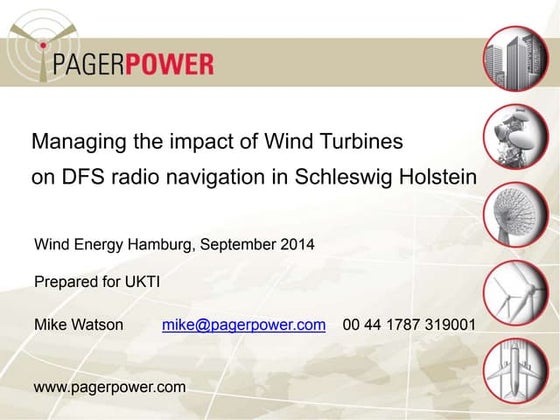 PAGERPOWER

Managing the impact of Wind Turbines on DFS radio navigation in Schleswig Holstein

Wind Energy Hamburg, September 2014

Prepared for UKTI

Mike Watson mike@pagerpower.com 00 44 1787 319001

www.pagerpower.com